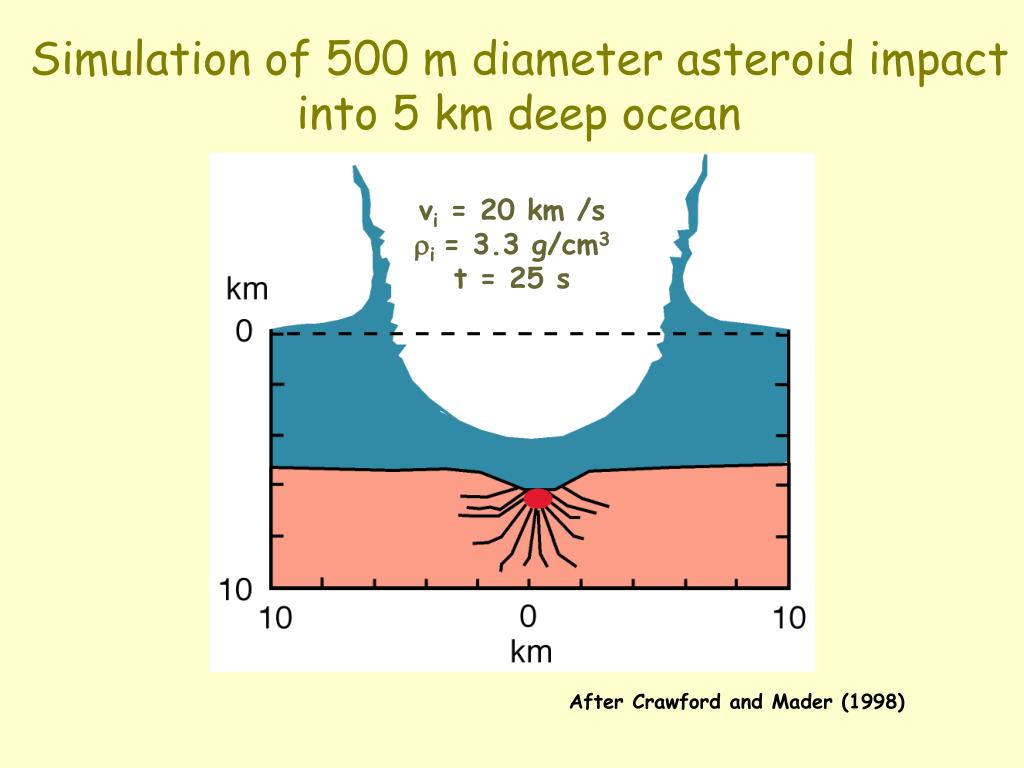 Simulation of 500 m diameter asteroid impact into 5 km deep ocean

$v_i$ = 20 km /s
$\rho_i$ = 3.3 g/cm$^3$
t = 25 s

km
0
10
10
0
10
km

After Crawford and Mader (1998)